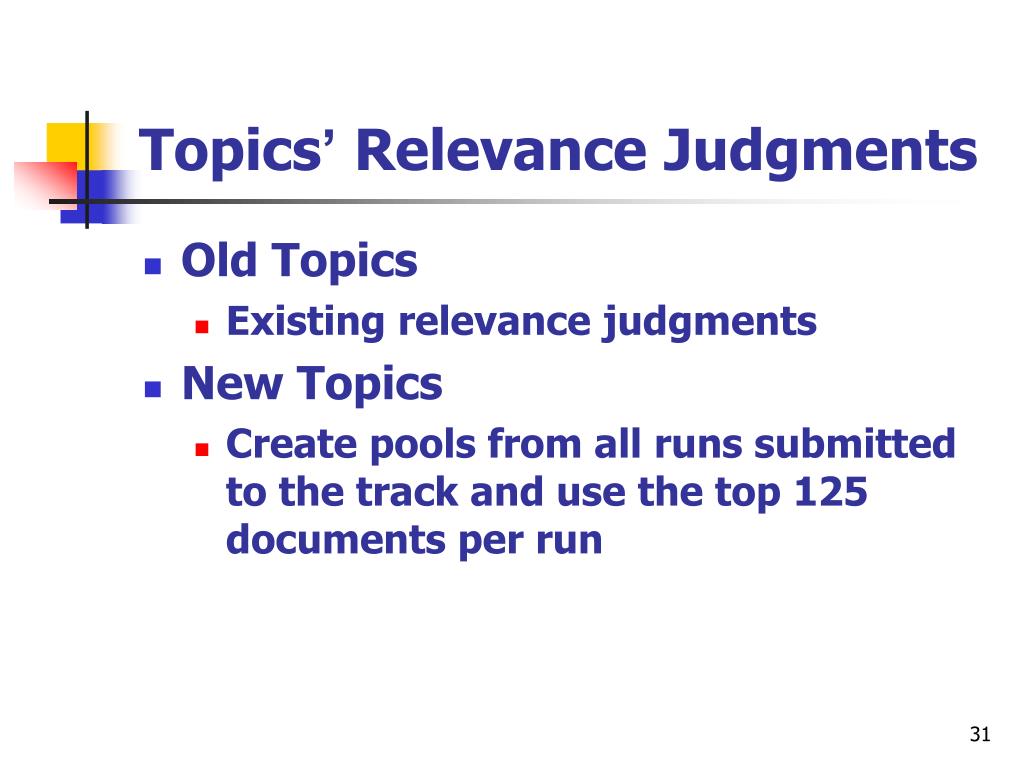 Topics' Relevance Judgments

Old Topics
Existing relevance judgments

New Topics
Create pools from all runs submitted to the track and use the top 125 documents per run

31